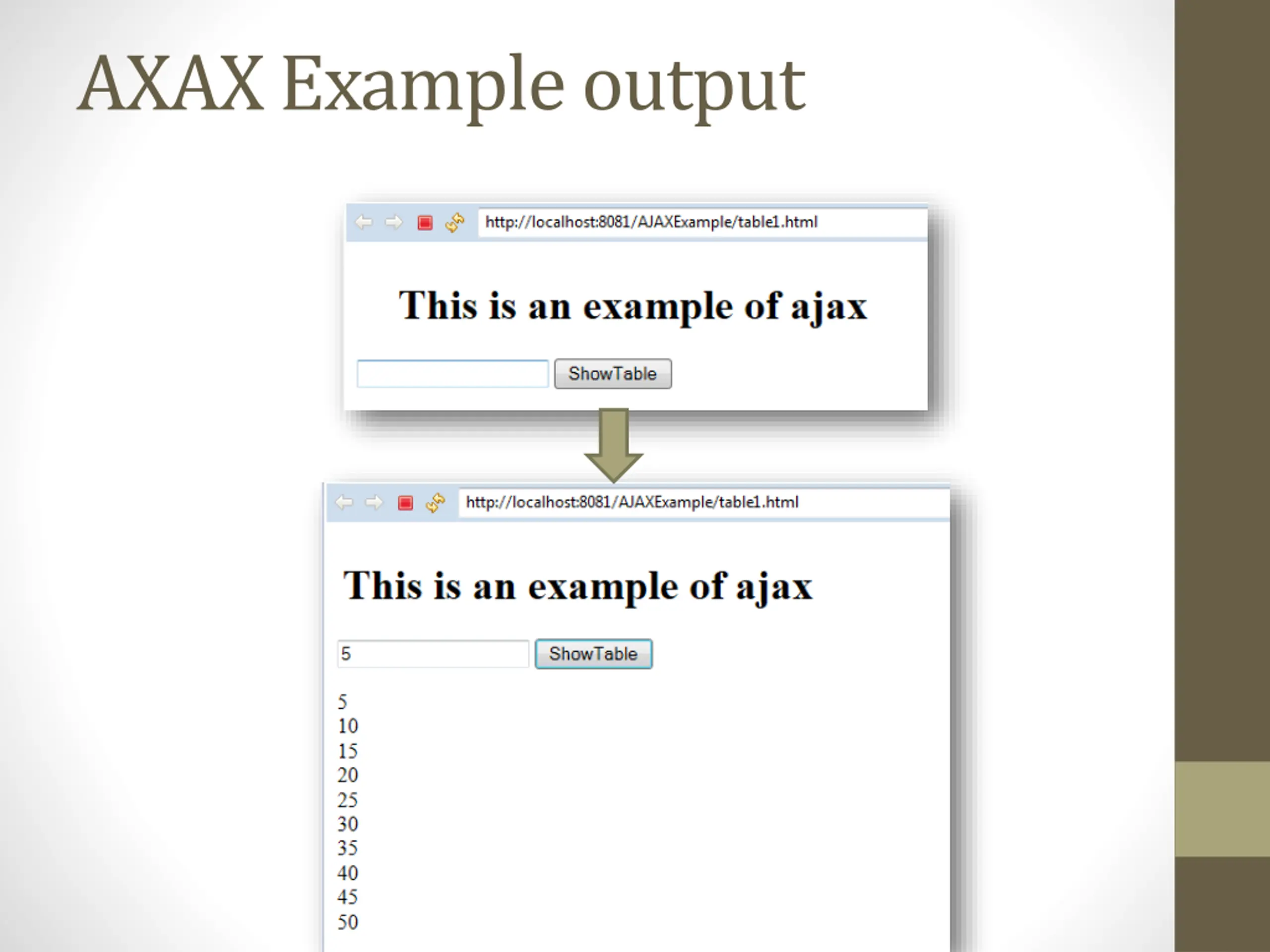 AXAX Example output

http://localhost:8081/AJAXExample/table1.html

This is an example of ajax

ShowTable

http://localhost:8081/AJAXExample/table1.html

This is an example of ajax

5

ShowTable

5
10
15
20
25
30
35
40
45
50